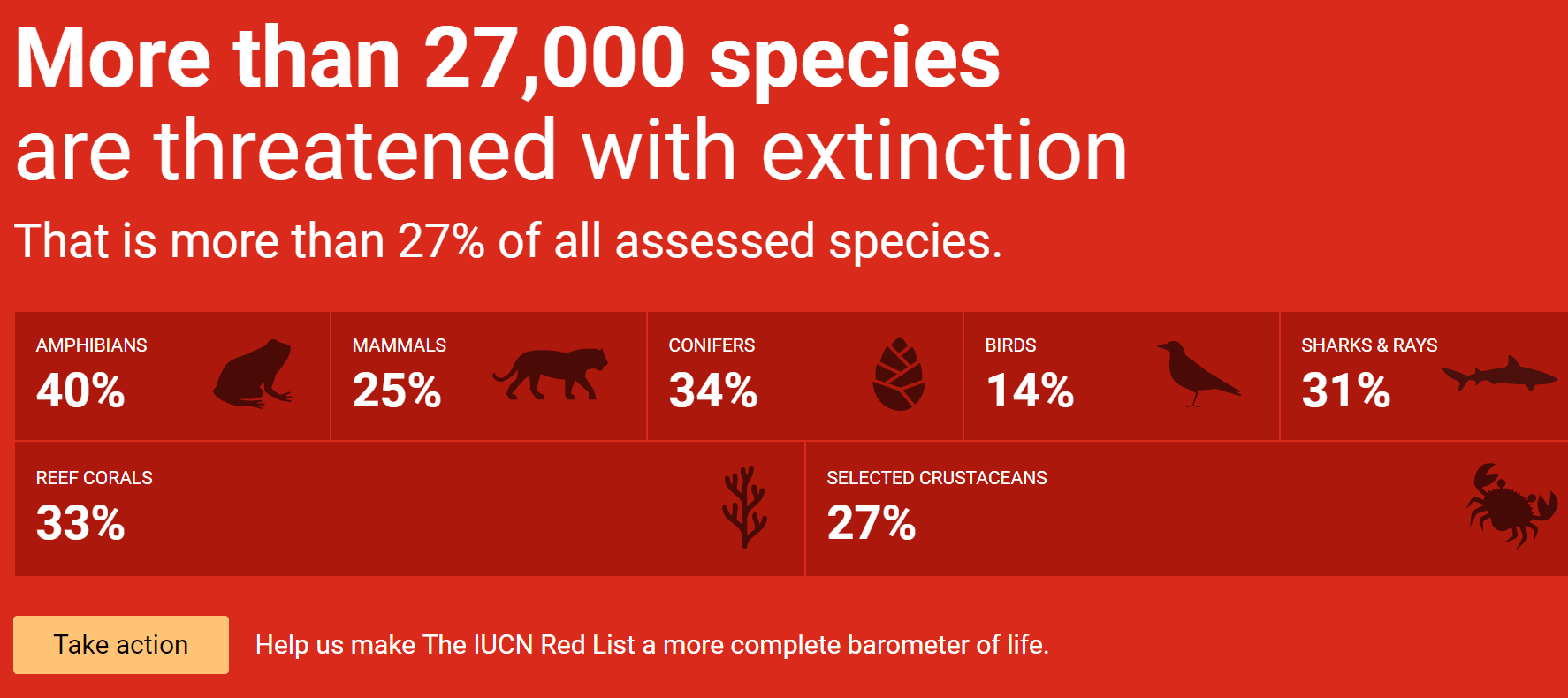 More than 27,000 species are threatened with extinction

That is more than 27% of all assessed species.

AMPHIBIANS
40%

MAMMALS
25%

CONIFERS
34%

BIRDS
14%

SHARKS & RAYS
31%

REEF CORALS
33%

SELECTED CRUSTACEANS
27%

Take action

Help us make The IUCN Red List a more complete barometer of life.